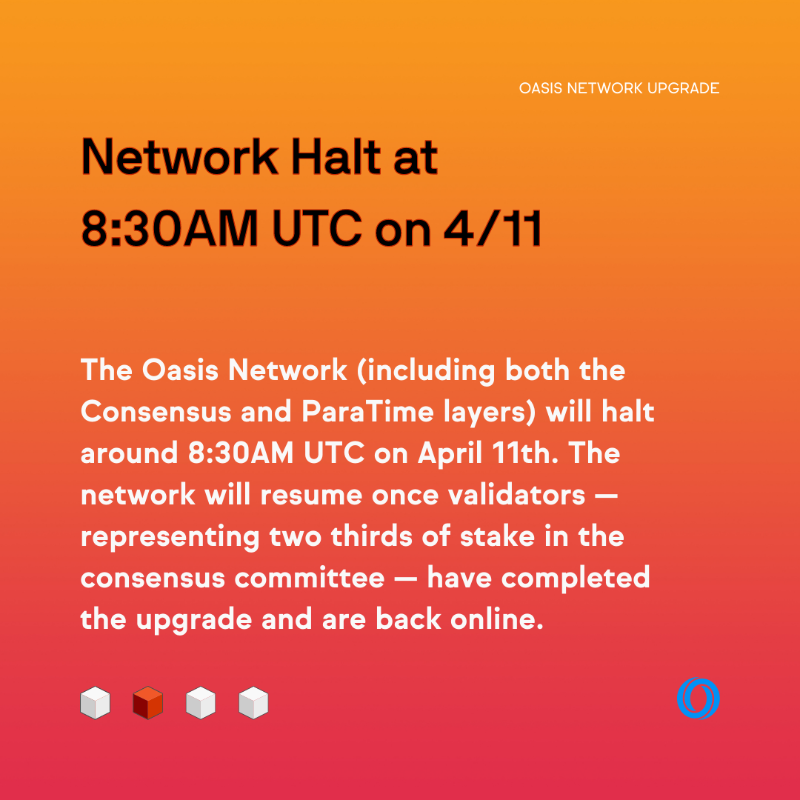 OASIS NETWORK UPGRADE

Network Halt at 8:30AM UTC on 4/11

The Oasis Network (including both the Consensus and ParaTime layers) will halt around 8:30AM UTC on April 11th. The network will resume once validators — representing two thirds of stake in the consensus committee — have completed the upgrade and are back online.